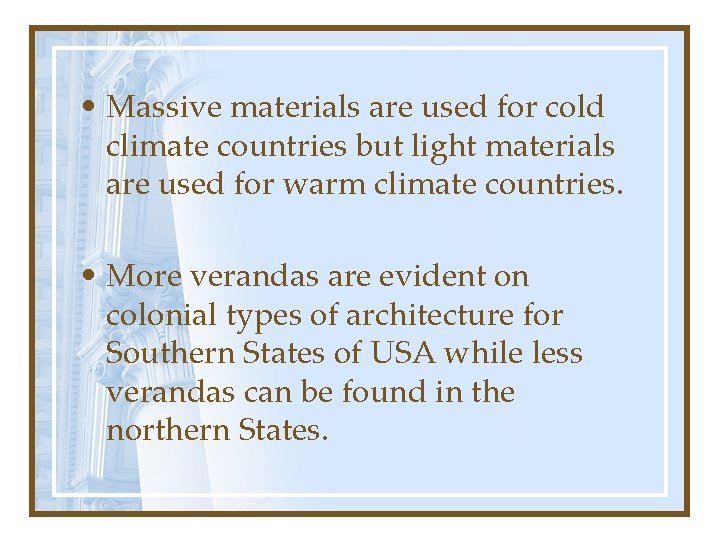 • Massive materials are used for cold climate countries but light materials are used for warm climate countries.

• More verandas are evident on colonial types of architecture for Southern States of USA while less verandas can be found in the northern States.